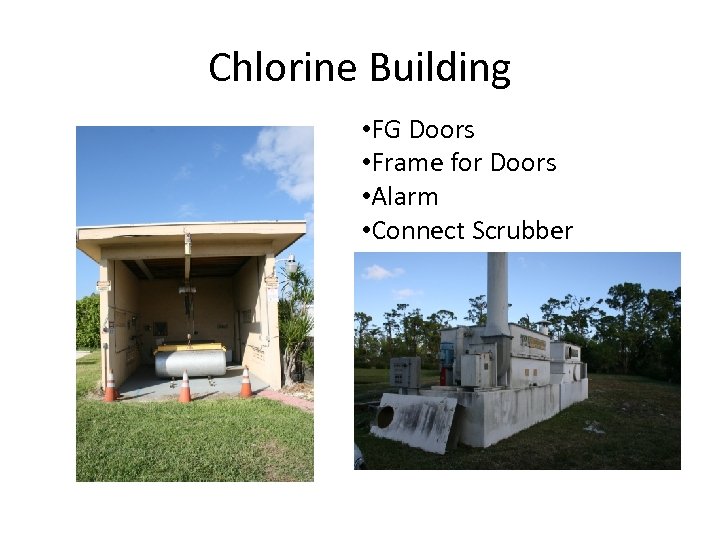 Chlorine Building

•FG Doors
•Frame for Doors
•Alarm
•Connect Scrubber